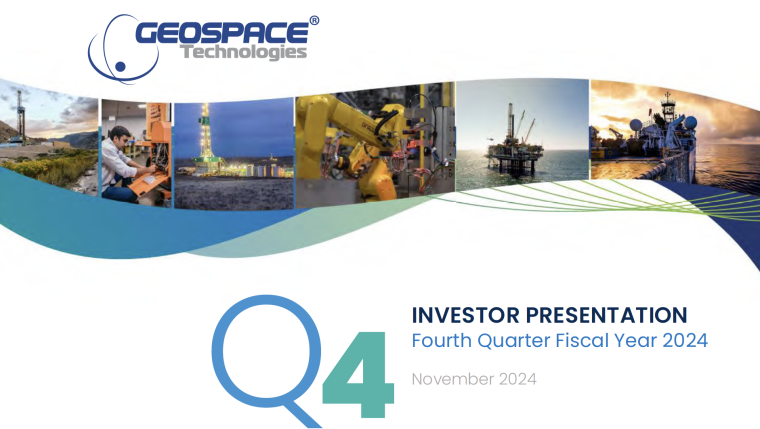 GEOSPACE®
Technologies

Q4

INVESTOR PRESENTATION
Fourth Quarter Fiscal Year 2024

November 2024